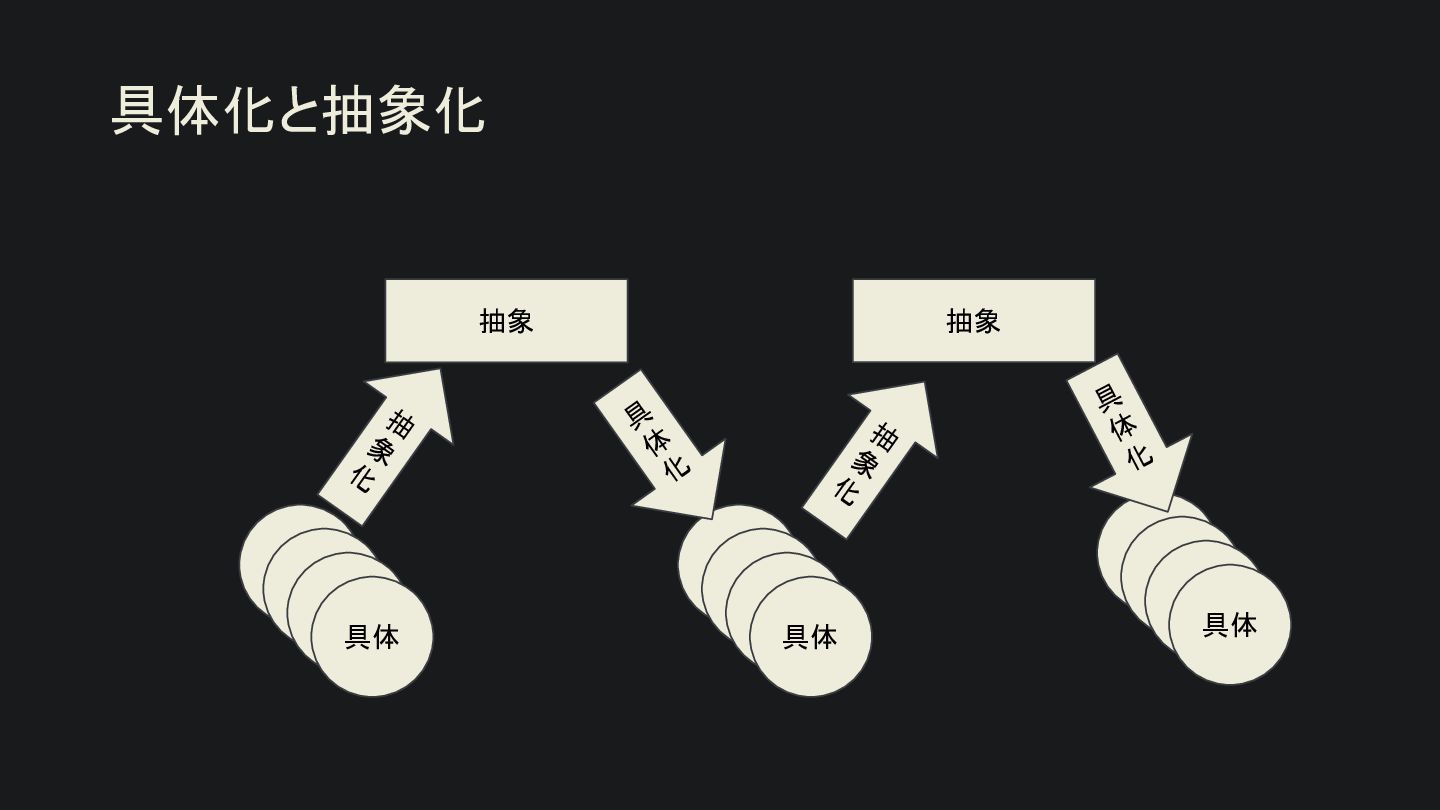 具体化と抽象化

抽象

抽象

抽象化

具体化

抽象化

具体化

具体

具体

具体